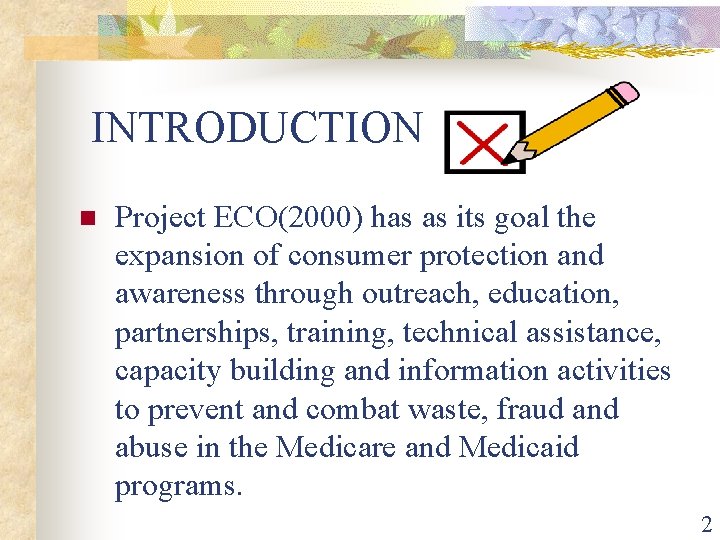 INTRODUCTION

Project ECO(2000) has as its goal the expansion of consumer protection and awareness through outreach, education, partnerships, training, technical assistance, capacity building and information activities to prevent and combat waste, fraud and abuse in the Medicare and Medicaid programs.

2